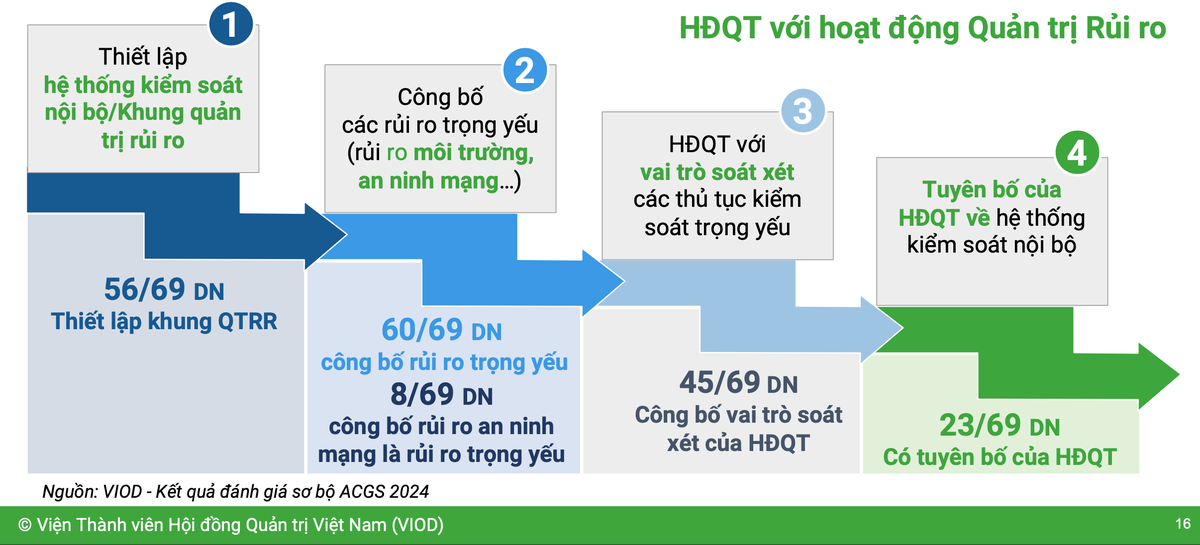 HĐQT với hoạt động Quản trị Rủi ro

1

Thiết lập hệ thống kiểm soát nội bộ/Khung quản trị rủi ro

56/69 DN
Thiết lập khung QTRR

2

Công bố các rủi ro trọng yếu (rủi ro môi trường, an ninh mạng…)

60/69 DN
công bố rủi ro trọng yếu
8/69 DN
công bố rủi ro an ninh mạng là rủi ro trọng yếu

3

HĐQT với vai trò soát xét các thủ tục kiểm soát trọng yếu

45/69 DN
Công bố vai trò soát xét của HĐQT

4

Tuyên bố của HĐQT về hệ thống kiểm soát nội bộ

23/69 DN
Có tuyên bố của HĐQT

Nguồn: VIOD - Kết quả đánh giá sơ bộ ACGS 2024

© Viện Thành viên Hội đồng Quản trị Việt Nam (VIOD)

16